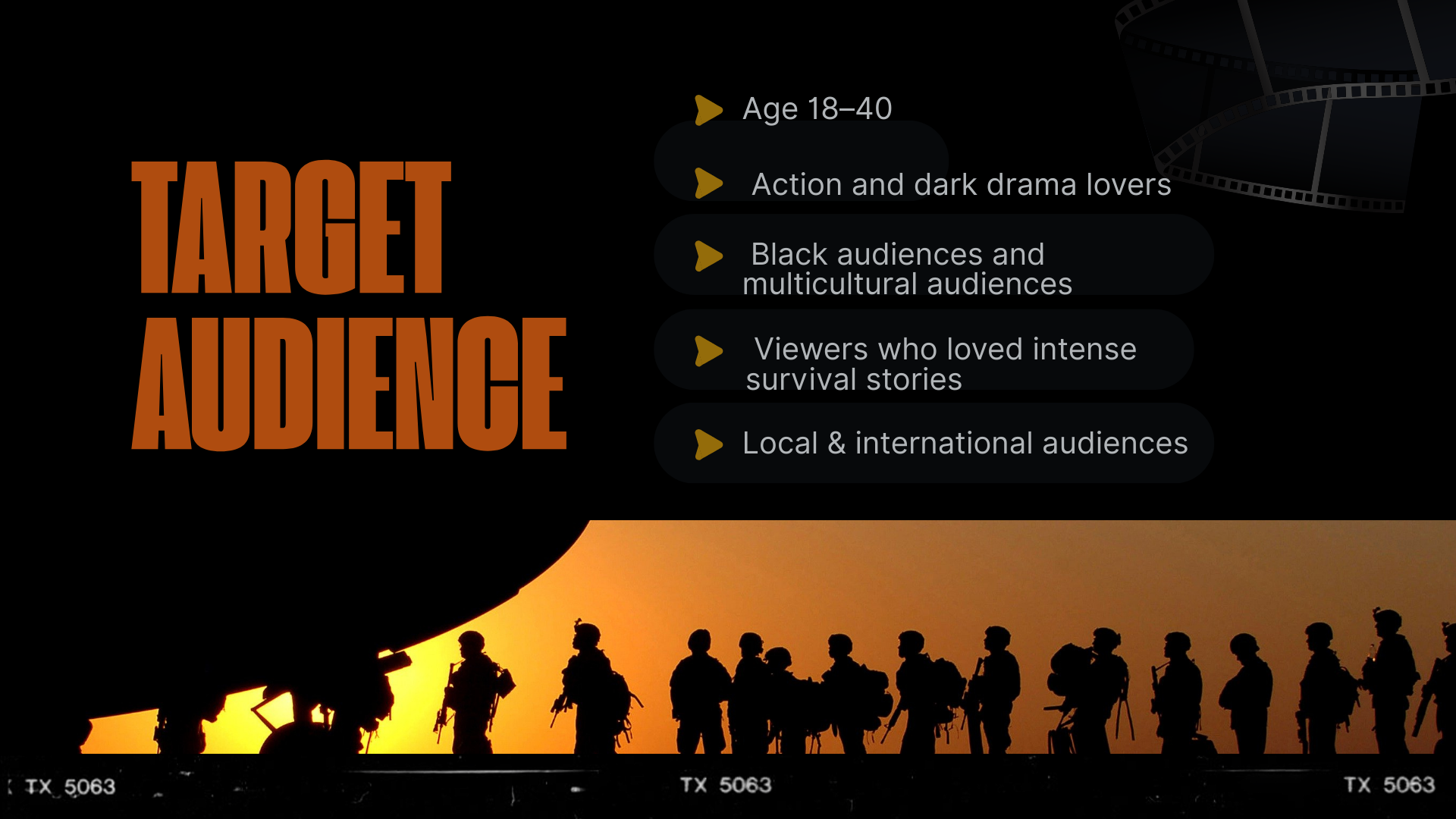 TARGET AUDIENCE

Age 18–40

Action and dark drama lovers

Black audiences and multicultural audiences

Viewers who loved intense survival stories

Local & international audiences

TX 5063 TX 5063 TX 5063